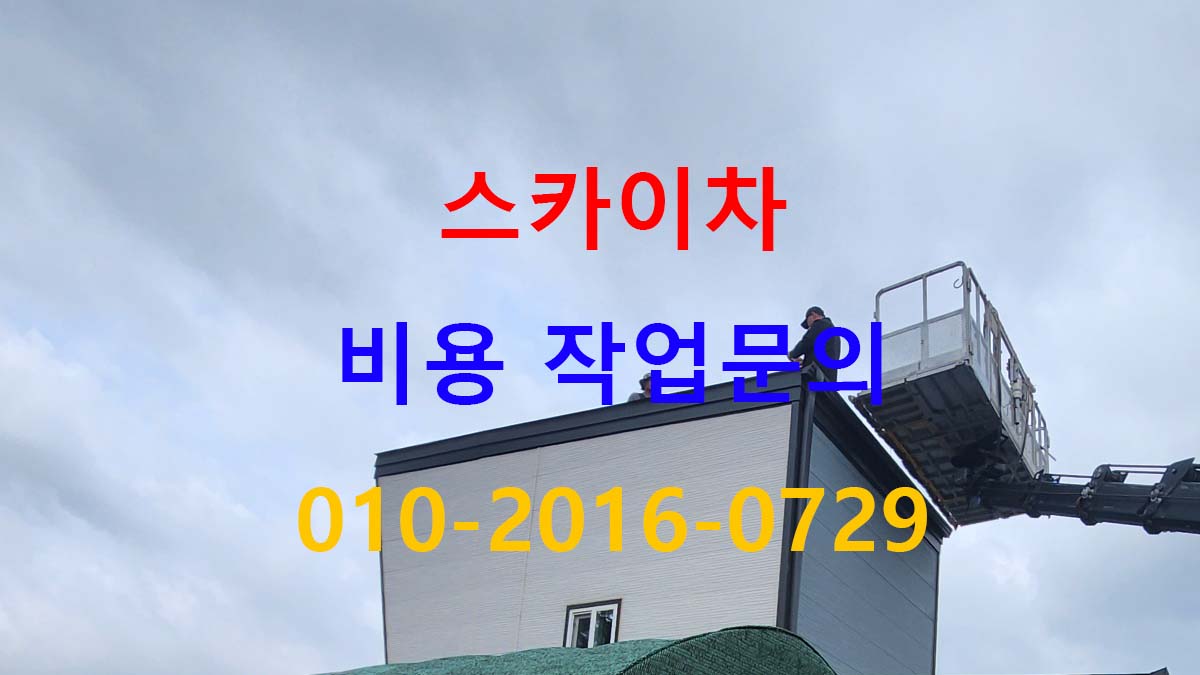 스카이차

비용 작업문의

010-2016-0729